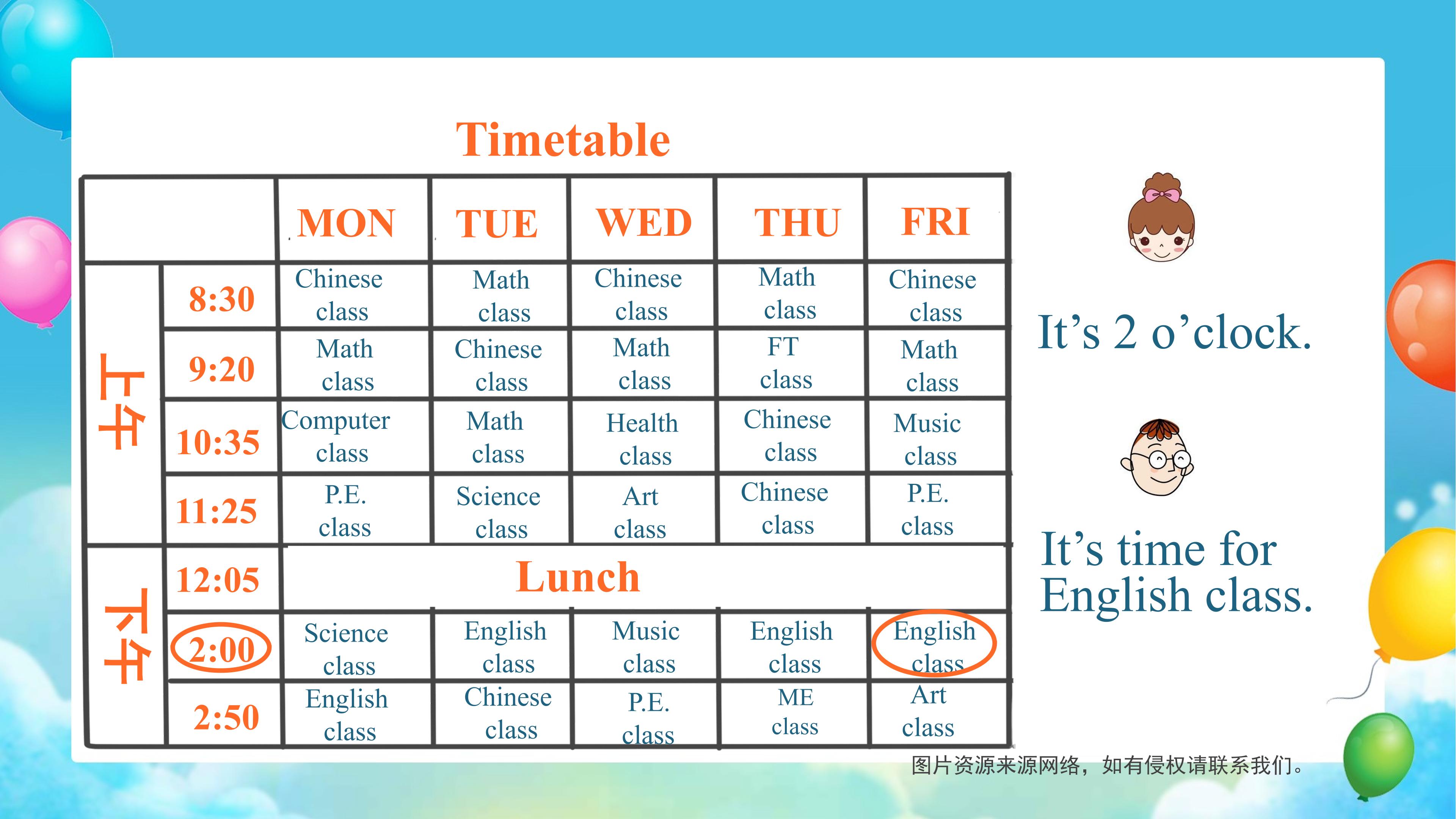 Timetable

|  |  | MON | TUE | WED | THU | FRI |
|---|---|---|---|---|---|---|
| 上午 | 8:30 | Chinese class | Math class | Chinese class | Math class | Chinese class |
|  | 9:20 | Math class | Chinese class | Math class | FT class | Math class |
|  | 10:35 | Computer class | Math class | Health class | Chinese class | Music class |
|  | 11:25 | P.E. class | Science class | Art class | Chinese class | P.E. class |
| 下午 | 12:05 | Lunch |  |  |  |  |
|  | 2:00 | Science class | English class | Music class | English class | English class |
|  | 2:50 | English class | Chinese class | P.E. class | ME class | Art class |

It's 2 o'clock.

It's time for English class.

图片资源来源网络，如有侵权请联系我们。